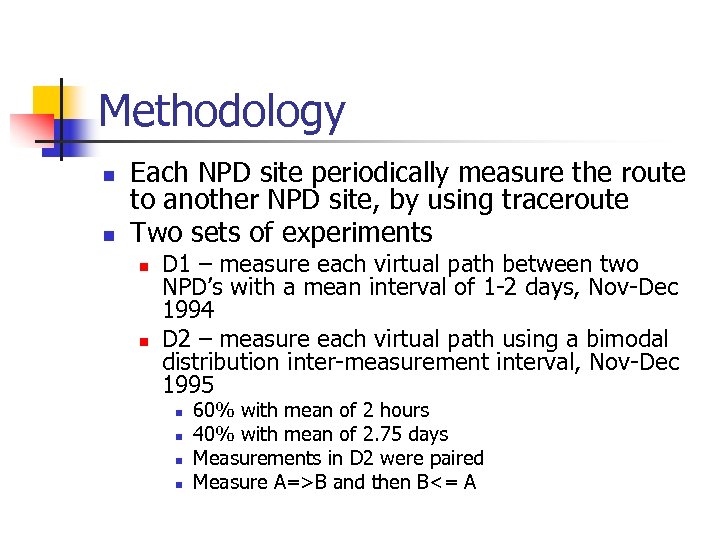 Methodology

- Each NPD site periodically measure the route to another NPD site, by using traceroute
- Two sets of experiments
  - D1 – measure each virtual path between two NPD's with a mean interval of 1-2 days, Nov-Dec 1994
  - D2 – measure each virtual path using a bimodal distribution inter-measurement interval, Nov-Dec 1995
    - 60% with mean of 2 hours
    - 40% with mean of 2.75 days
    - Measurements in D2 were paired
    - Measure A=>B and then B<= A